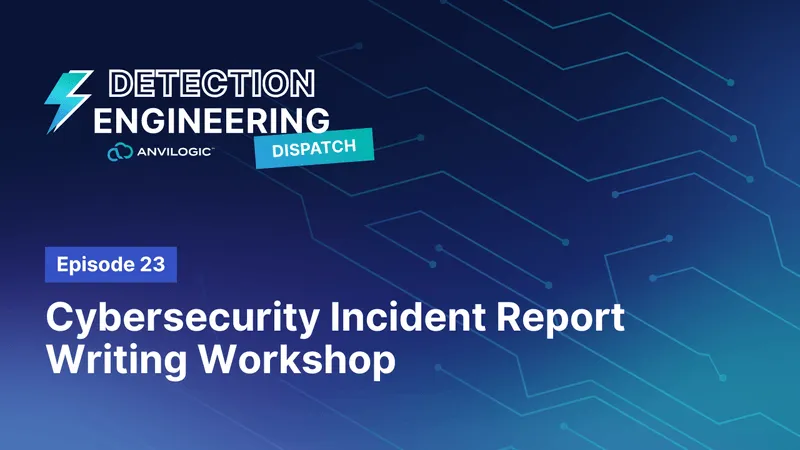 DETECTION ENGINEERING

ANVILOGIC™

DISPATCH

Episode 23

Cybersecurity Incident Report Writing Workshop